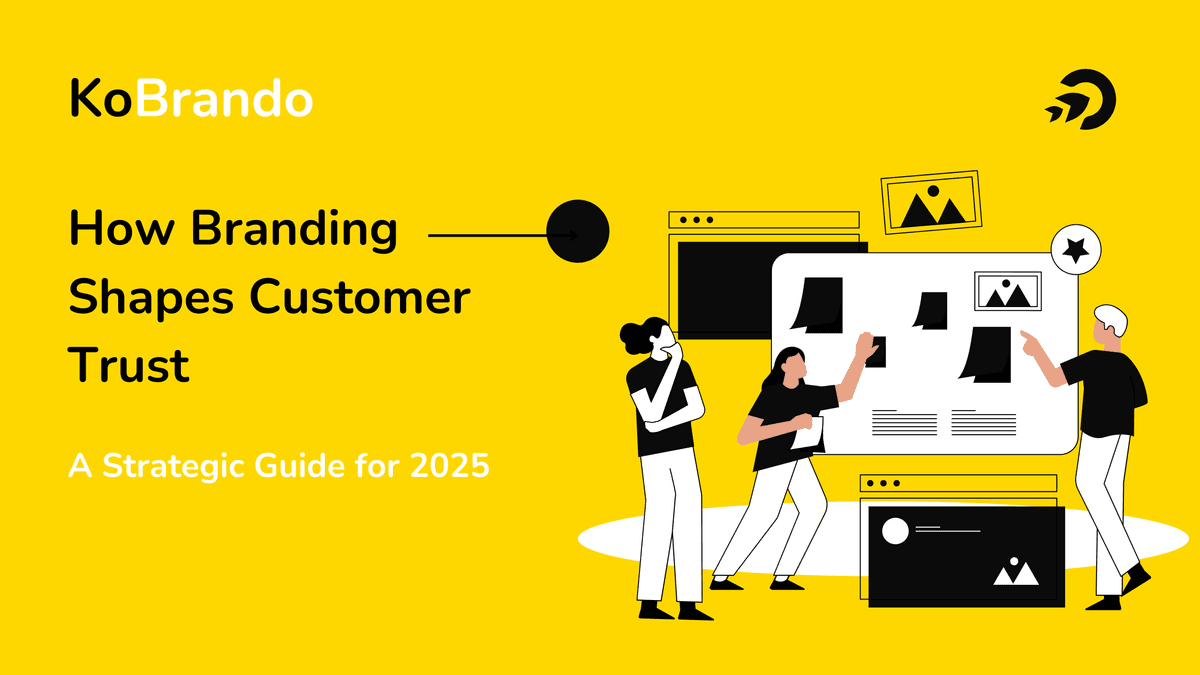 KoBrando

How Branding Shapes Customer Trust

A Strategic Guide for 2025